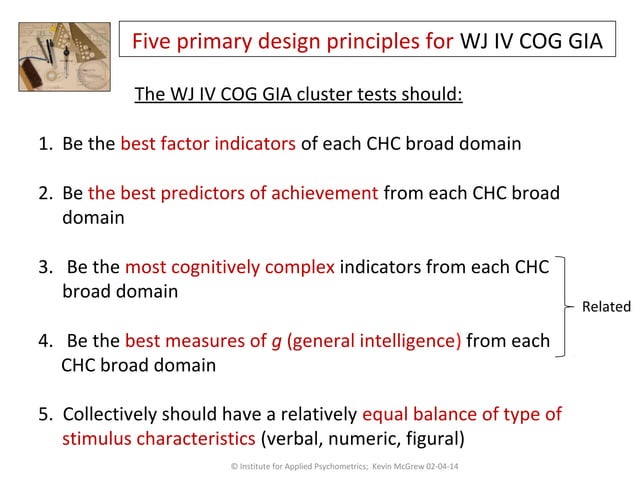 Five primary design principles for WJ IV COG GIA

The WJ IV COG GIA cluster tests should:

1. Be the best factor indicators of each CHC broad domain

2. Be the best predictors of achievement from each CHC broad domain

3. Be the most cognitively complex indicators from each CHC broad domain

4. Be the best measures of g (general intelligence) from each CHC broad domain

Related

5. Collectively should have a relatively equal balance of type of stimulus characteristics (verbal, numeric, figural)

© Institute for Applied Psychometrics; Kevin McGrew 02-04-14